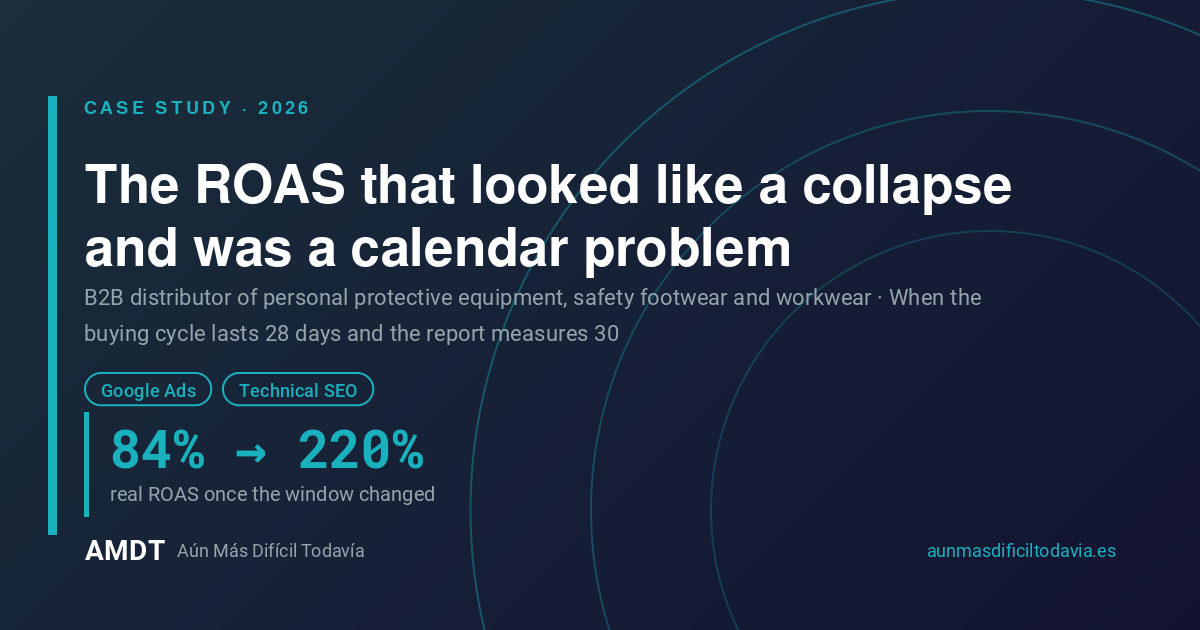 CASE STUDY · 2026

The ROAS that looked like a collapse and was a calendar problem

B2B distributor of personal protective equipment, safety footwear and workwear · When the buying cycle lasts 28 days and the report measures 30

Google Ads

Technical SEO

84% → 220%

real ROAS once the window changed

AMDT Aún Más Difícil Todavía

aunmasdificiltodavia.es